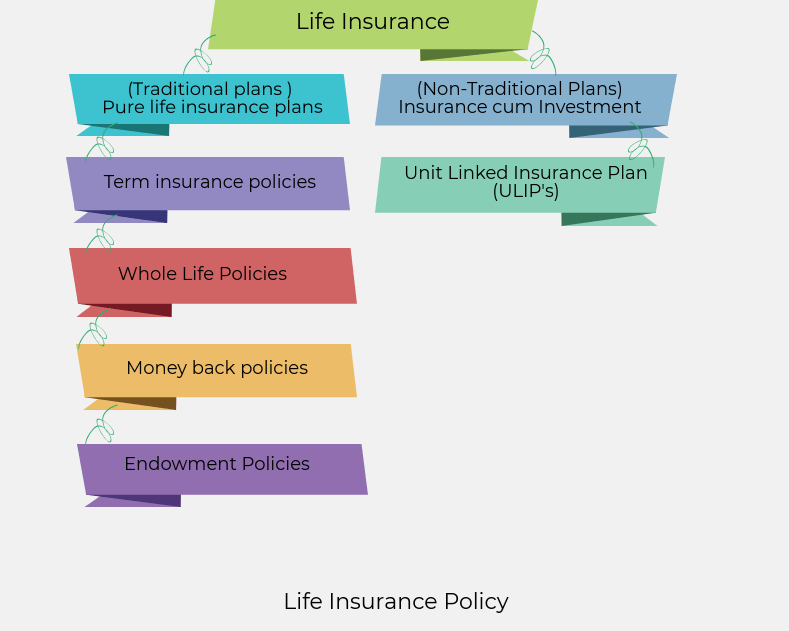 Life Insurance

(Traditional plans )
Pure life insurance plans

Term insurance policies

Whole Life Policies

Money back policies

Endowment Policies

(Non-Traditional Plans)
Insurance cum Investment

Unit Linked Insurance Plan
(ULIP's)

Life Insurance Policy